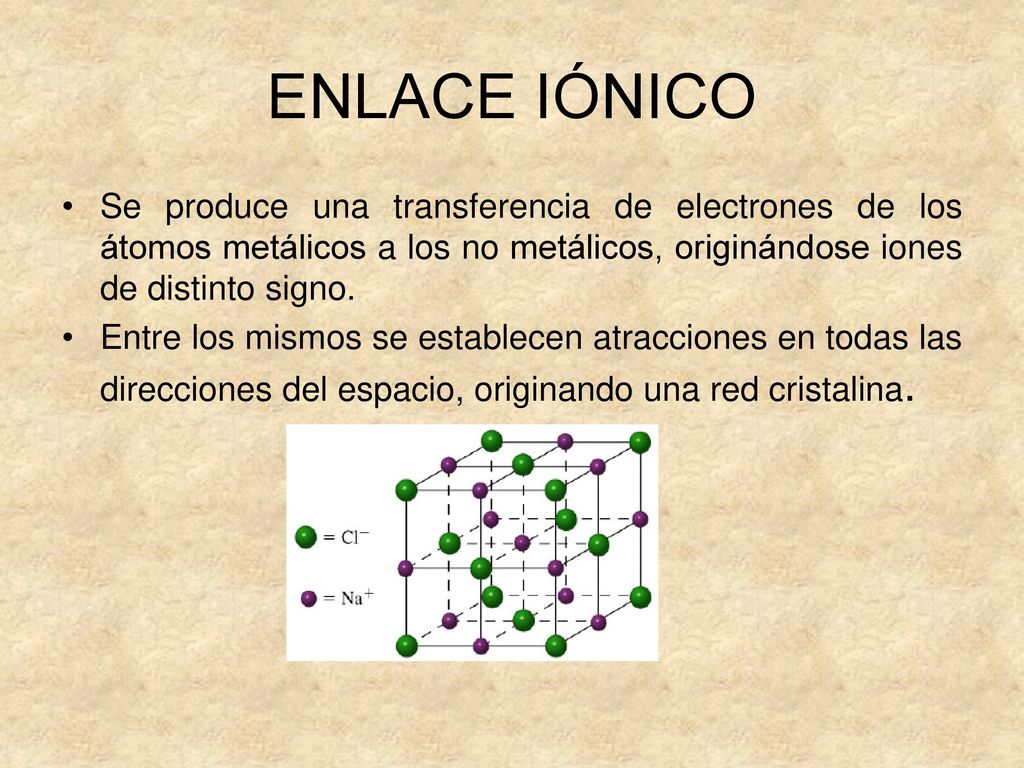 ENLACE IÓNICO

• Se produce una transferencia de electrones de los átomos metálicos a los no metálicos, originándose iones de distinto signo.

• Entre los mismos se establecen atracciones en todas las direcciones del espacio, originando una red cristalina.

= $Cl^-$

= $Na^+$